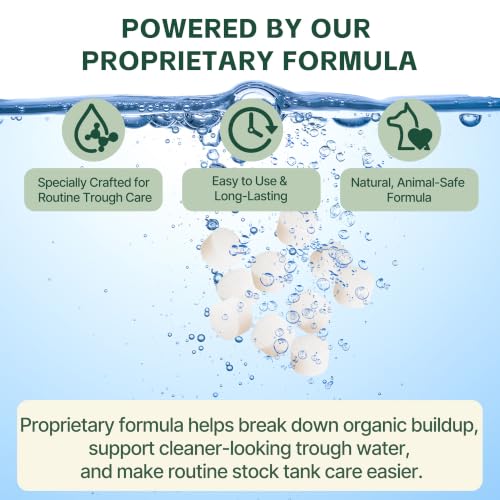 POWERED BY OUR PROPRIETARY FORMULA

Specially Crafted for Routine Trough Care

Easy to Use & Long-Lasting

Natural, Animal-Safe Formula

Proprietary formula helps break down organic buildup, support cleaner-looking trough water, and make routine stock tank care easier.